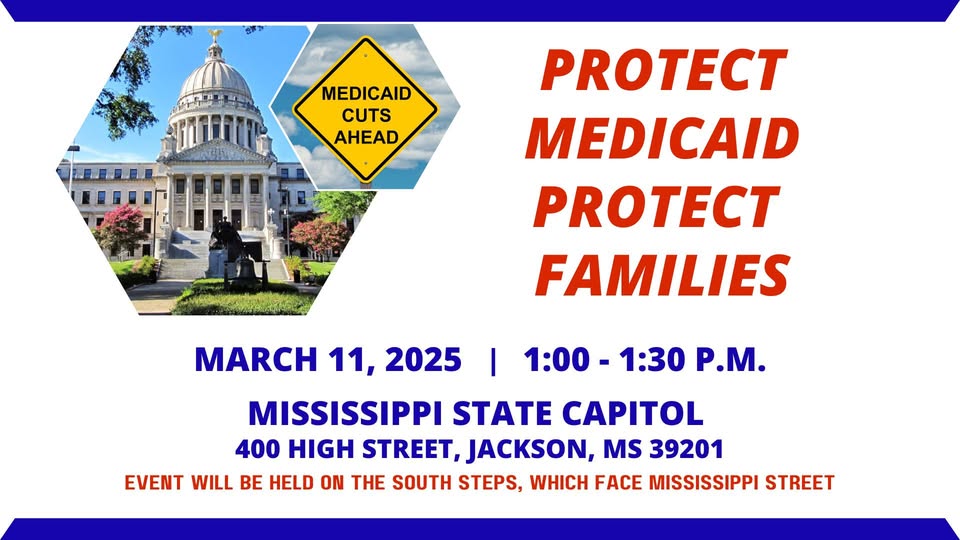 MEDICAID CUTS AHEAD

PROTECT MEDICAID PROTECT FAMILIES

MARCH 11, 2025 | 1:00 - 1:30 P.M.

MISSISSIPPI STATE CAPITOL
400 HIGH STREET, JACKSON, MS 39201
EVENT WILL BE HELD ON THE SOUTH STEPS, WHICH FACE MISSISSIPPI STREET